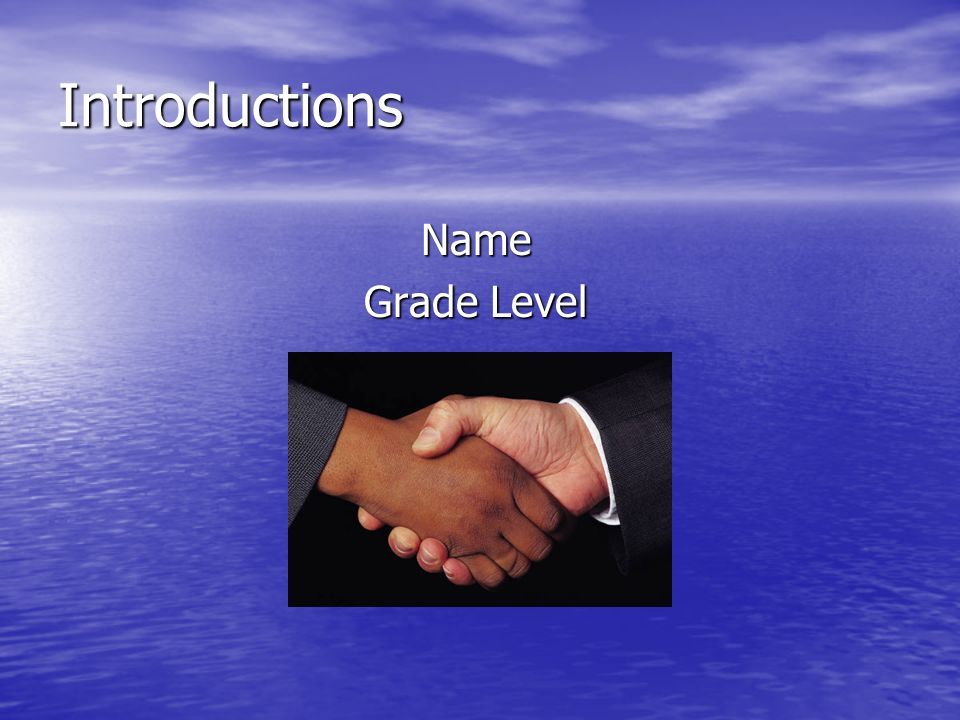 Introductions

Name

Grade Level